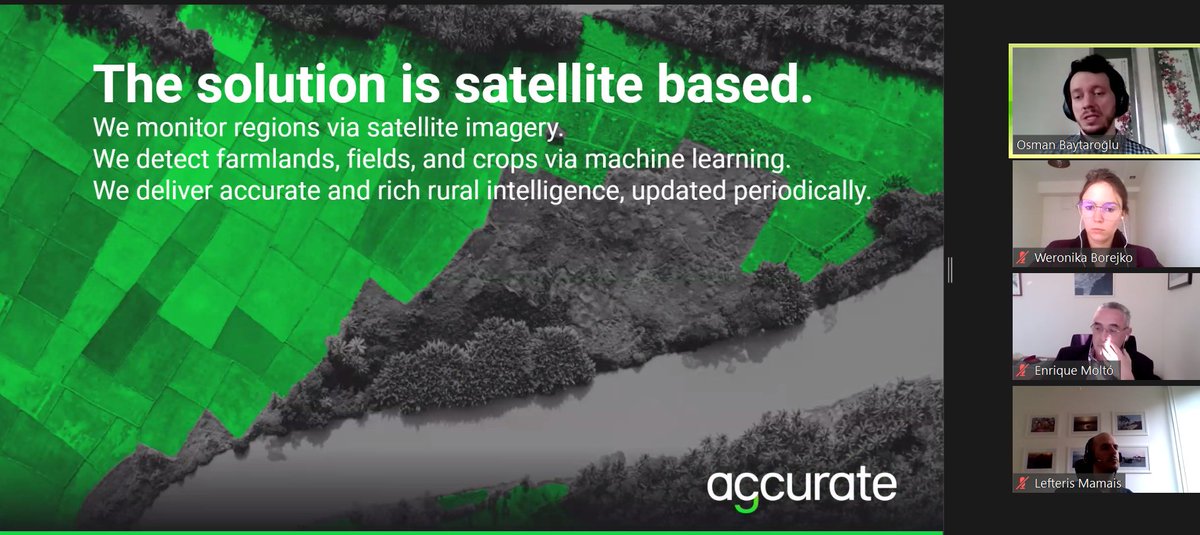 The solution is satellite based.
We monitor regions via satellite imagery.
We detect farmlands, fields, and crops via machine learning.
We deliver accurate and rich rural intelligence, updated periodically.

accurate

Osman Baytaroglu

Weronika Borejko

Enrique Moltó

Lefteris Mamais